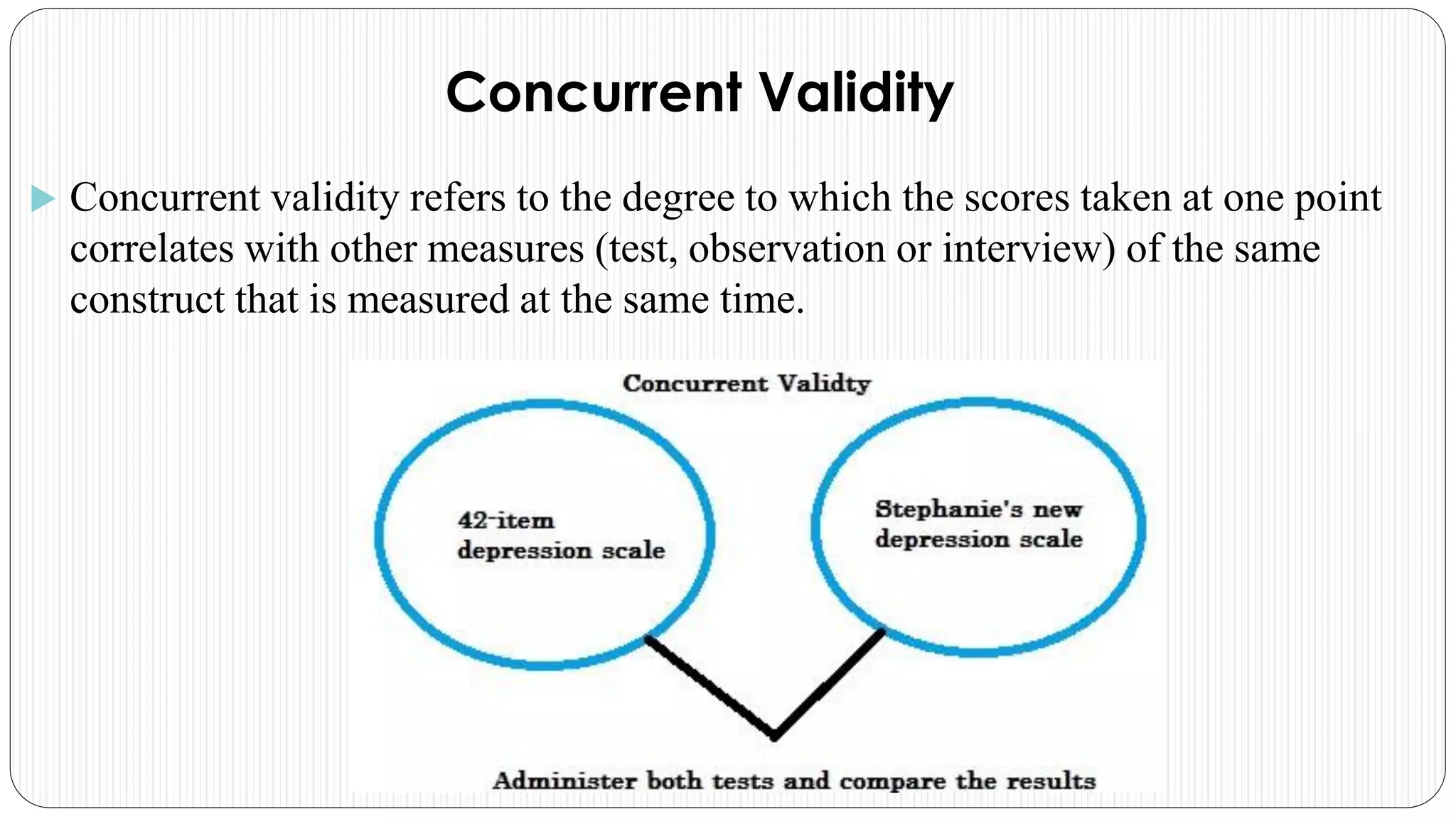 Concurrent Validity

Concurrent validity refers to the degree to which the scores taken at one point correlates with other measures (test, observation or interview) of the same construct that is measured at the same time.

Concurrent Validty

42-item depression scale

Stephanie's new depression scale

Administer both tests and compare the results